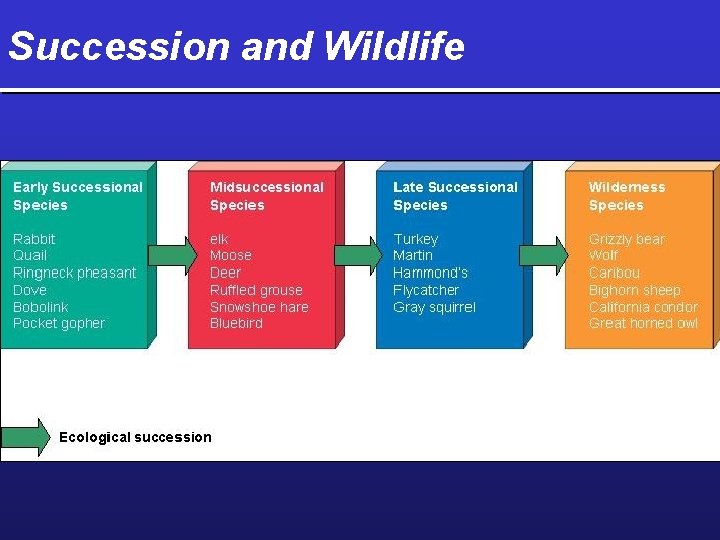 Succession and Wildlife

Early Successional Species

Rabbit
Quail
Ringneck pheasant
Dove
Bobolink
Pocket gopher

Midsuccessional Species

elk
Moose
Deer
Ruffled grouse
Snowshoe hare
Bluebird

Late Successional Species

Turkey
Martin
Hammond's
Flycatcher
Gray squirrel

Wilderness Species

Grizzly bear
Wolf
Caribou
Bighorn sheep
California condor
Great horned owl

Ecological succession